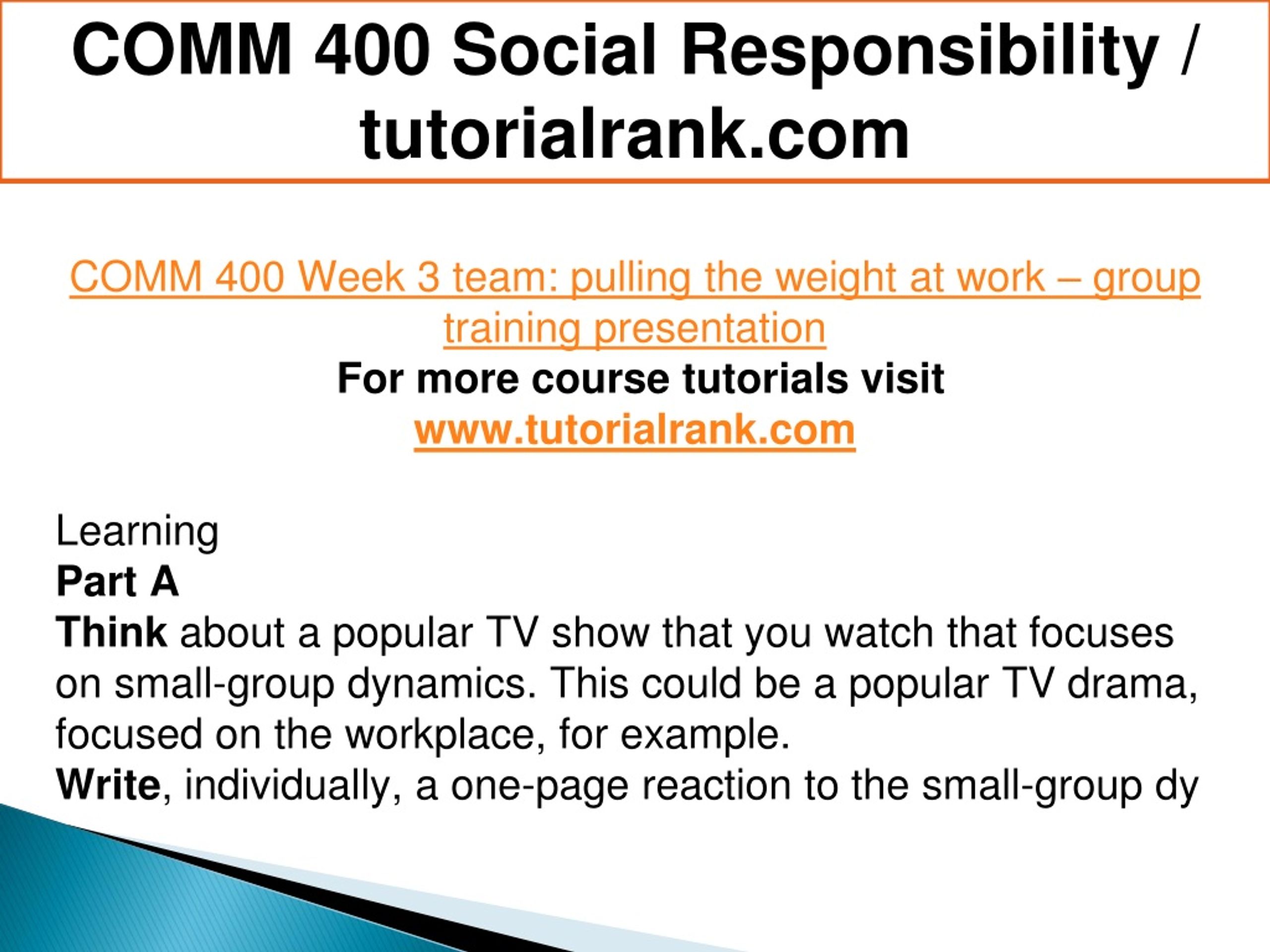 COMM 400 Social Responsibility / tutorialrank.com

COMM 400 Week 3 team: pulling the weight at work – group training presentation
For more course tutorials visit
www.tutorialrank.com

Learning
Part A
Think about a popular TV show that you watch that focuses on small-group dynamics. This could be a popular TV drama, focused on the workplace, for example.
Write, individually, a one-page reaction to the small-group dy